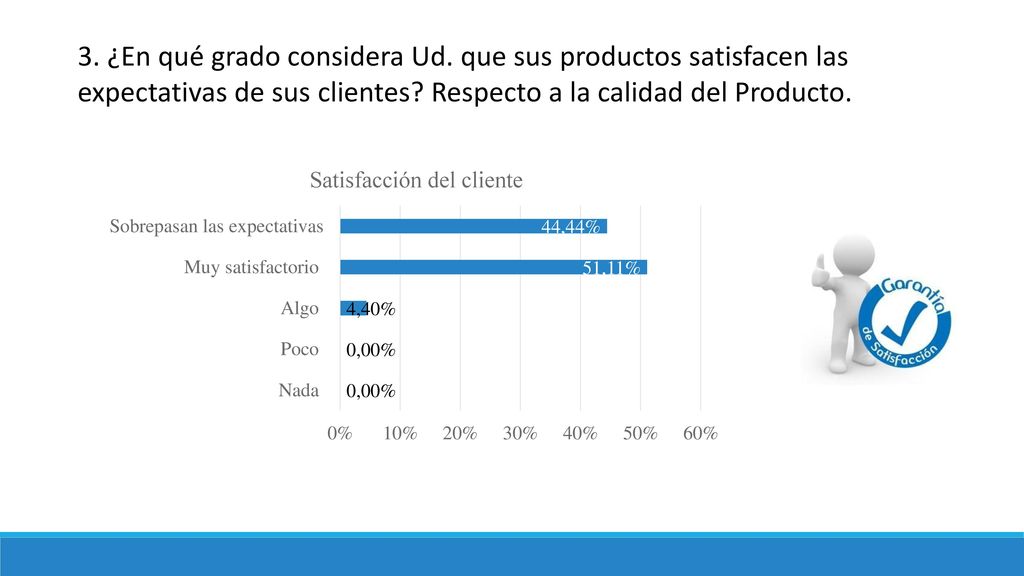 3. ¿En qué grado considera Ud. que sus productos satisfacen las expectativas de sus clientes? Respecto a la calidad del Producto.

Satisfacción del cliente

Sobrepasan las expectativas 44,44%
Muy satisfactorio 51,11%
Algo 4,40%
Poco 0,00%
Nada 0,00%

0% 10% 20% 30% 40% 50% 60%

Garantía de Satisfacción